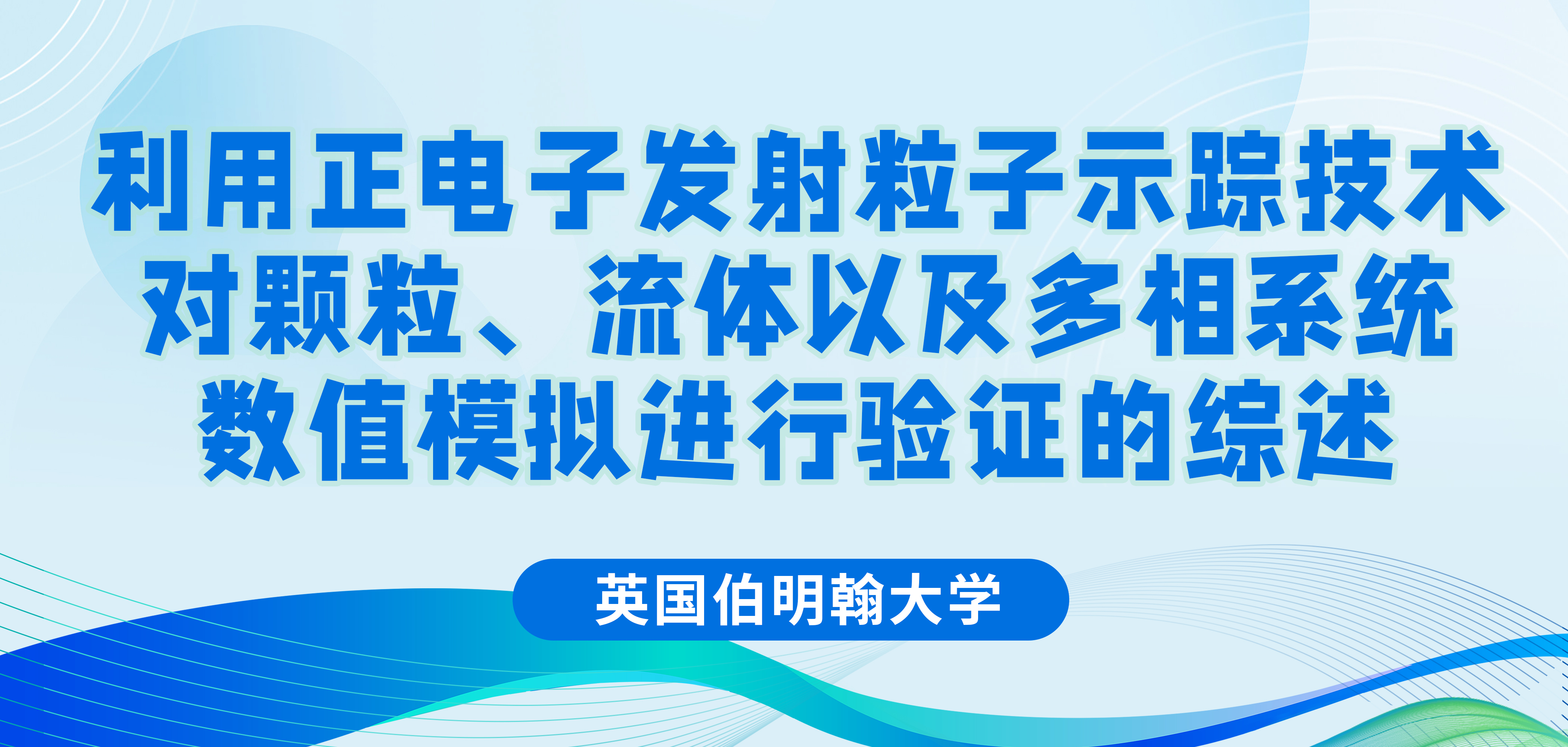 利用正电子发射粒子示踪技术对颗粒、流体以及多相系统数值模拟进行验证的综述

英国伯明翰大学